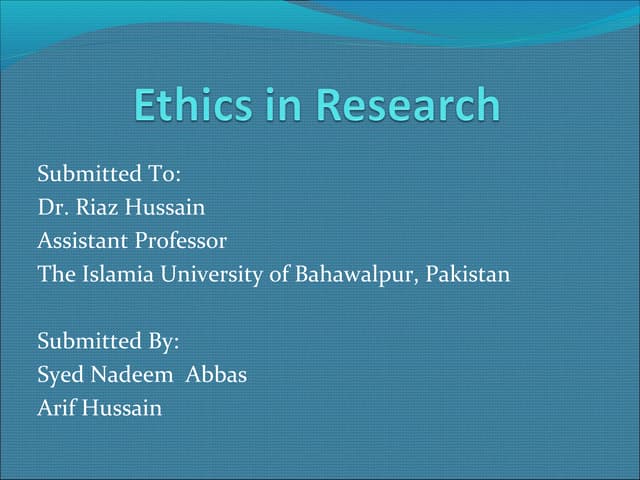 Ethics in Research

Submitted To:
Dr. Riaz Hussain
Assistant Professor
The Islamia University of Bahawalpur, Pakistan

Submitted By:
Syed Nadeem Abbas
Arif Hussain